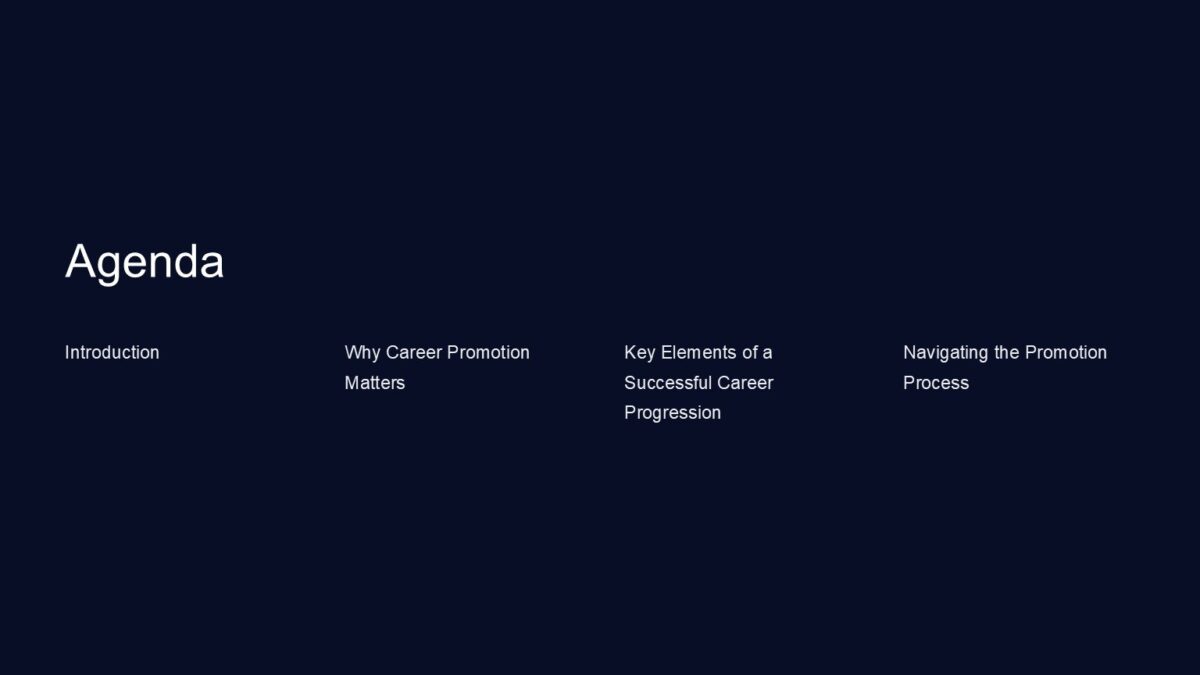 Agenda

Introduction

Why Career Promotion Matters

Key Elements of a Successful Career Progression

Navigating the Promotion Process